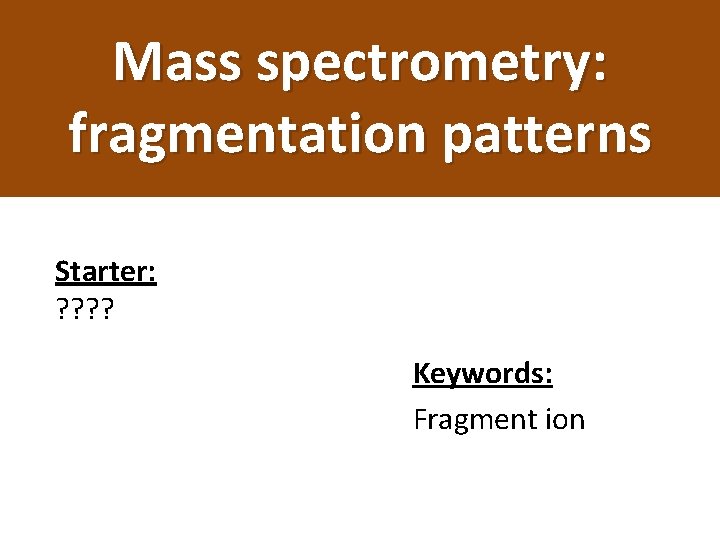 Mass spectrometry: fragmentation patterns

Starter:
????

Keywords:
Fragment ion